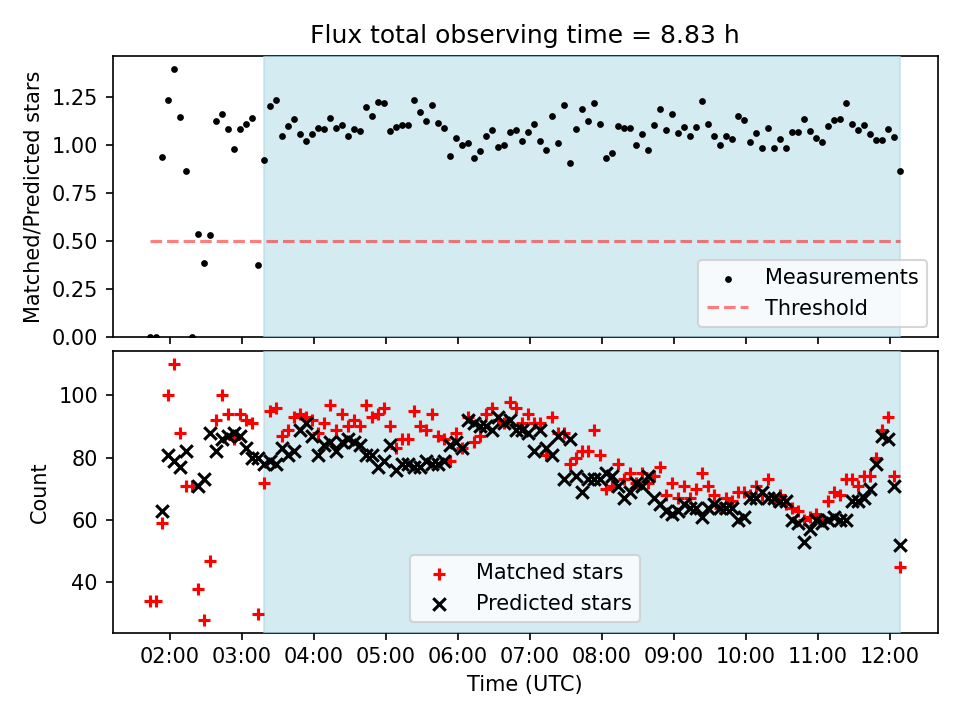 Flux total observing time = 8.83 h

Matched/Predicted stars

1.25
1.00
0.75
0.50
0.25
0.00

Measurements
Threshold

Count

100
80
60
40

Matched stars
Predicted stars

02:00 03:00 04:00 05:00 06:00 07:00 08:00 09:00 10:00 11:00 12:00

Time (UTC)